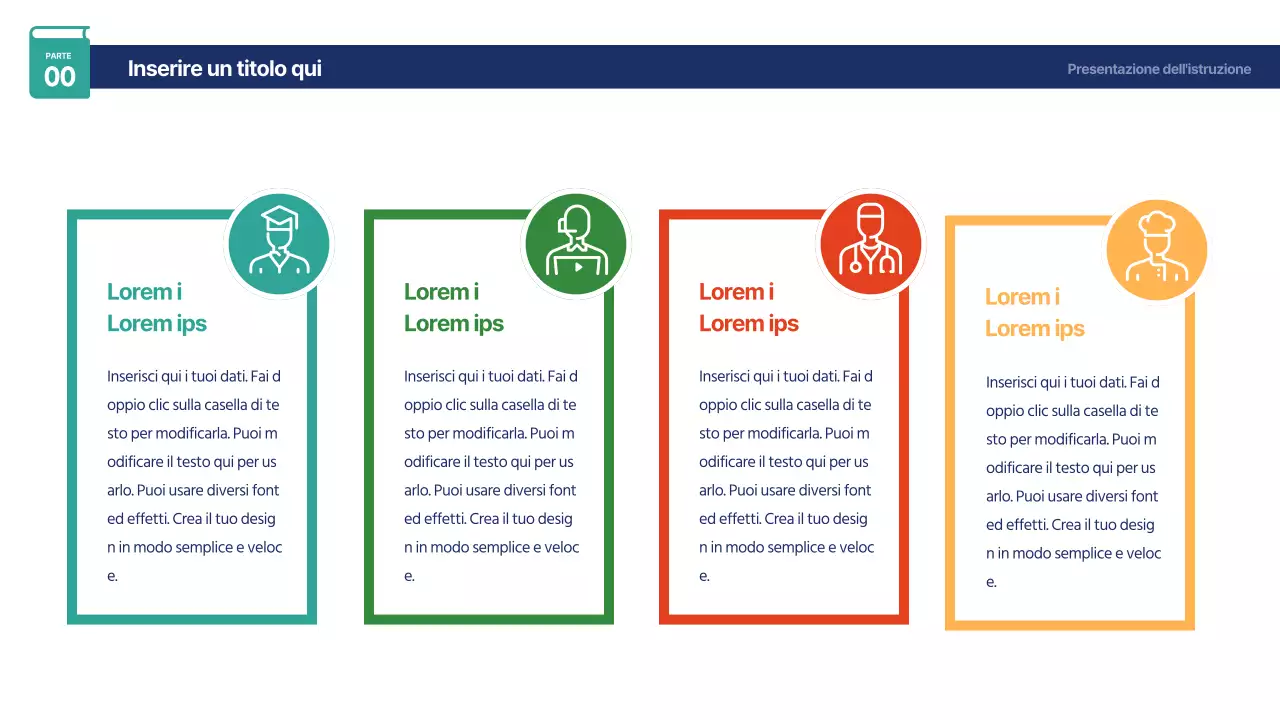 PARTE
00

Inserire un titolo qui

Presentazione dell'istruzione

Lorem i
Lorem ips

Inserisci qui i tuoi dati. Fai d oppio clic sulla casella di te sto per modificarla. Puoi m odificare il testo qui per us arlo. Puoi usare diversi font ed effetti. Crea il tuo desig n in modo semplice e veloc e.

Lorem i
Lorem ips

Inserisci qui i tuoi dati. Fai d oppio clic sulla casella di te sto per modificarla. Puoi m odificare il testo qui per us arlo. Puoi usare diversi font ed effetti. Crea il tuo desig n in modo semplice e veloc e.

Lorem i
Lorem ips

Inserisci qui i tuoi dati. Fai d oppio clic sulla casella di te sto per modificarla. Puoi m odificare il testo qui per us arlo. Puoi usare diversi font ed effetti. Crea il tuo desig n in modo semplice e veloc e.

Lorem i
Lorem ips

Inserisci qui i tuoi dati. Fai d oppio clic sulla casella di te sto per modificarla. Puoi m odificare il testo qui per us arlo. Puoi usare diversi font ed effetti. Crea il tuo desig n in modo semplice e veloc e.